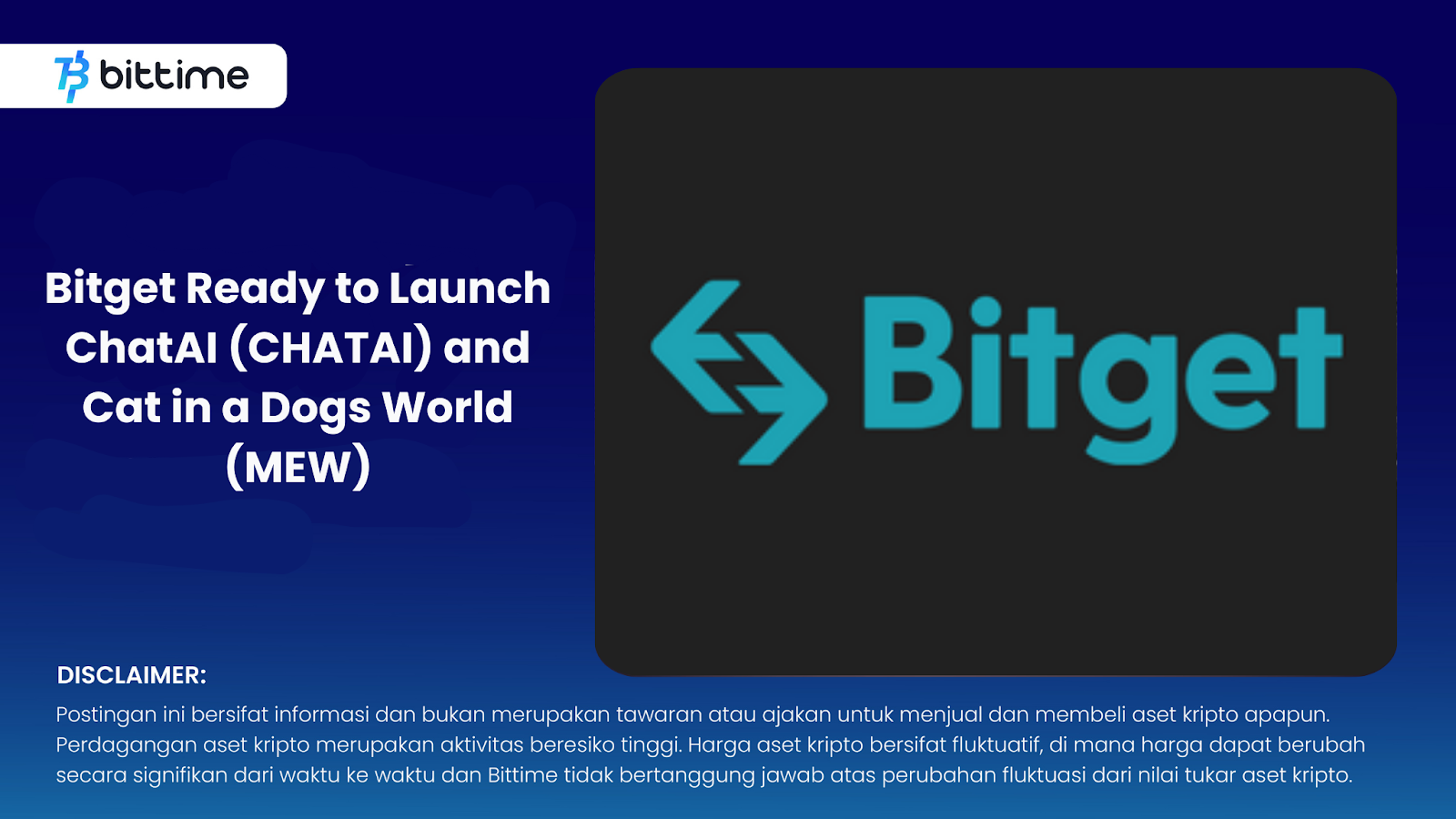 bittime

Bitget Ready to Launch ChatAI (CHATAI) and Cat in a Dogs World (MEW)

Bitget

DISCLAIMER:

Postingan ini bersifat informasi dan bukan merupakan tawaran atau ajakan untuk menjual dan membeli aset kripto apapun. Perdagangan aset kripto merupakan aktivitas beresiko tinggi. Harga aset kripto bersifat fluktuatif, di mana harga dapat berubah secara signifikan dari waktu ke waktu dan Bittime tidak bertanggung jawab atas perubahan fluktuasi dari nilai tukar aset kripto.